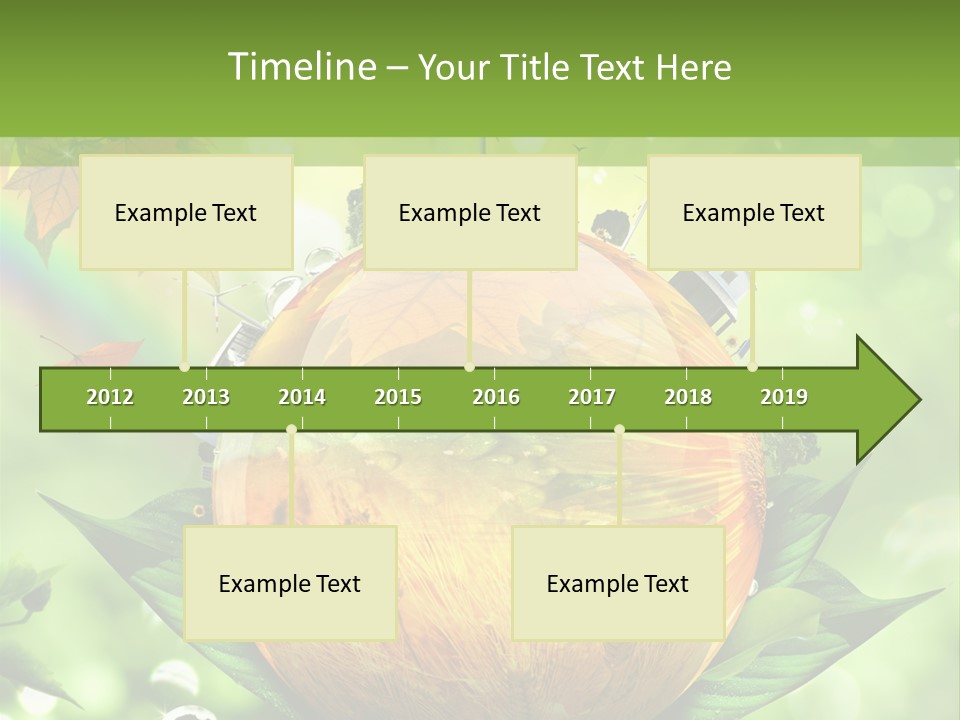 Timeline – Your Title Text Here

Example Text

Example Text

Example Text

2012 2013 2014 2015 2016 2017 2018 2019

Example Text

Example Text